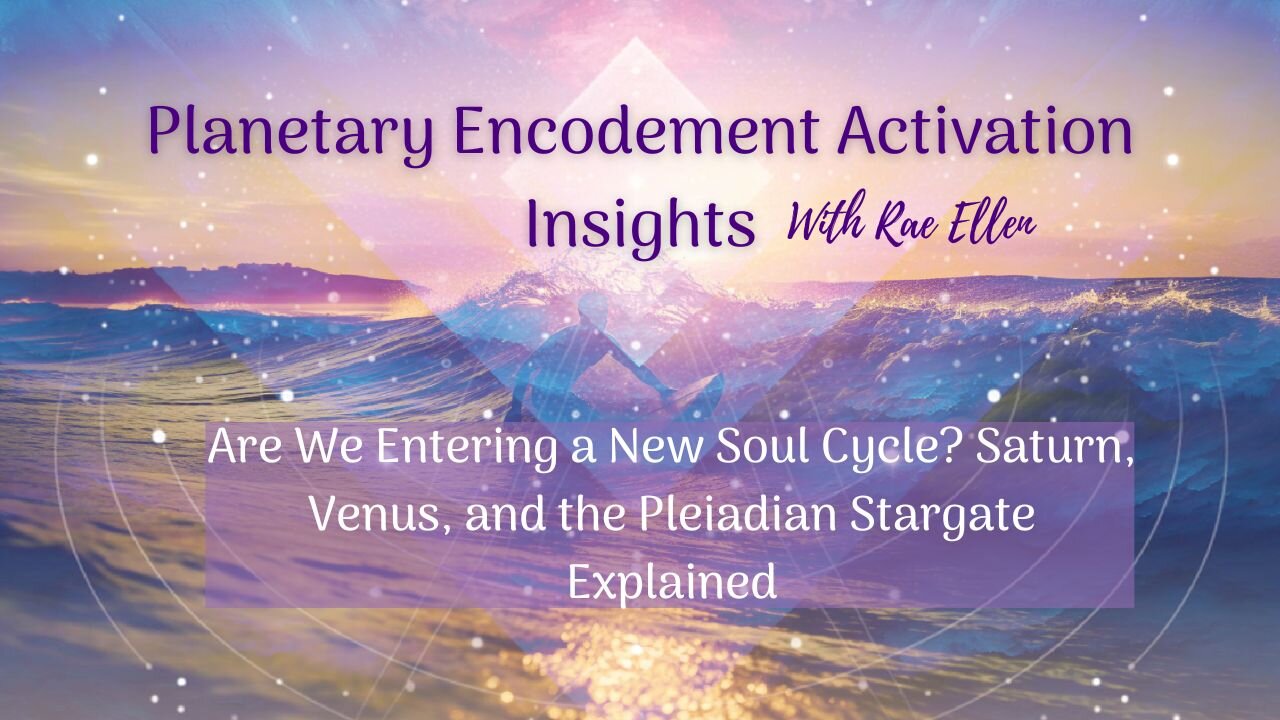 Planetary Encodement Activation Insights With Rae Ellen

Are We Entering a New Soul Cycle? Saturn, Venus, and the Pleiadian Stargate Explained